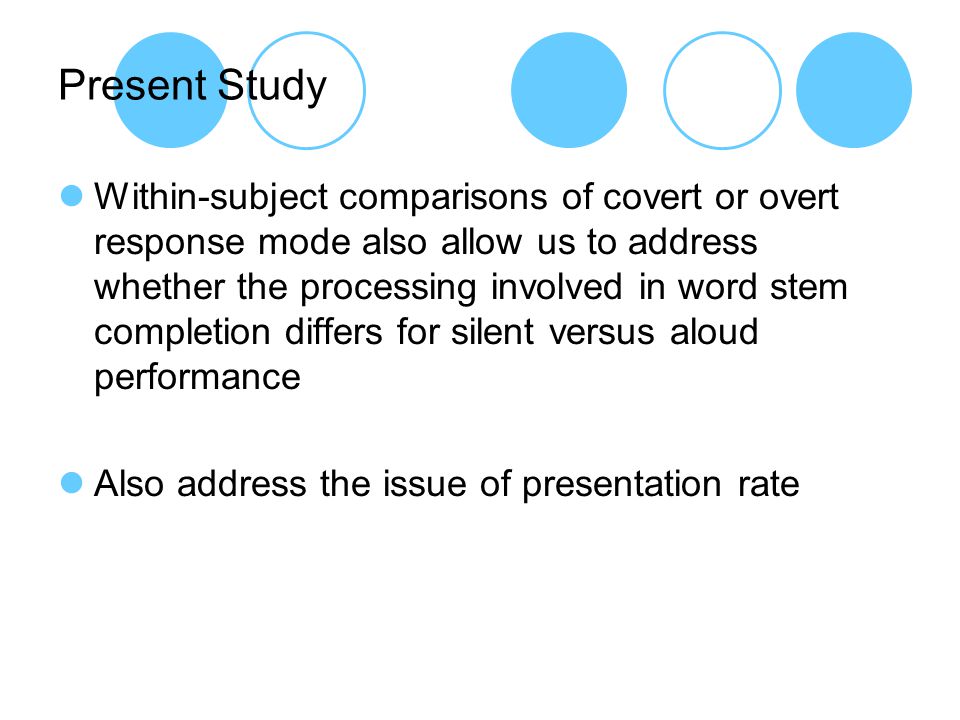 Present Study

Within-subject comparisons of covert or overt response mode also allow us to address whether the processing involved in word stem completion differs for silent versus aloud performance

Also address the issue of presentation rate